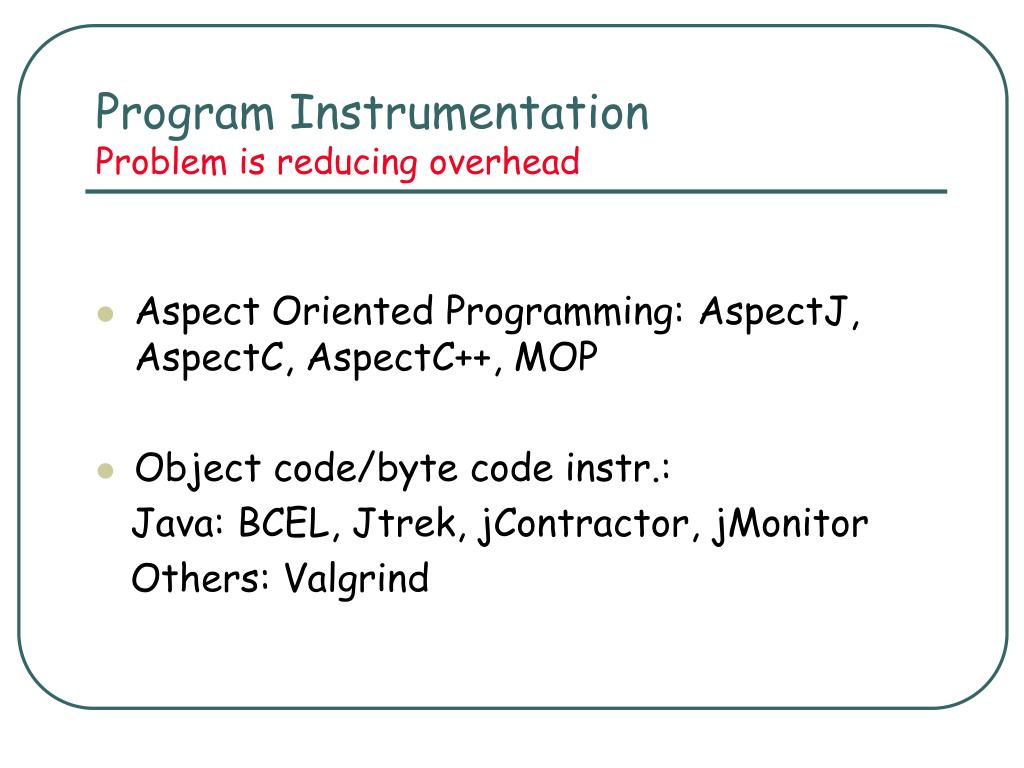 Program Instrumentation
Problem is reducing overhead

- Aspect Oriented Programming: AspectJ, AspectC, AspectC++, MOP

- Object code/byte code instr.:
Java: BCEL, Jtrek, jContractor, jMonitor
Others: Valgrind